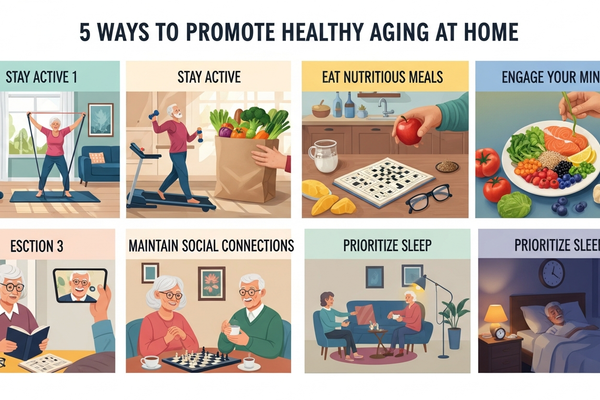 5 WAYS TO PROMOTE HEALTHY AGING AT HOME

STAY ACTIVE 1

STAY ACTIVE

EAT NUTRITIOUS MEALS

ENGAGE YOUR MIN

ESCTION 3

MAINTAIN SOCIAL CONNECTIONS

PRIORITIZE SLEEP

PRIORITIZE SLEE